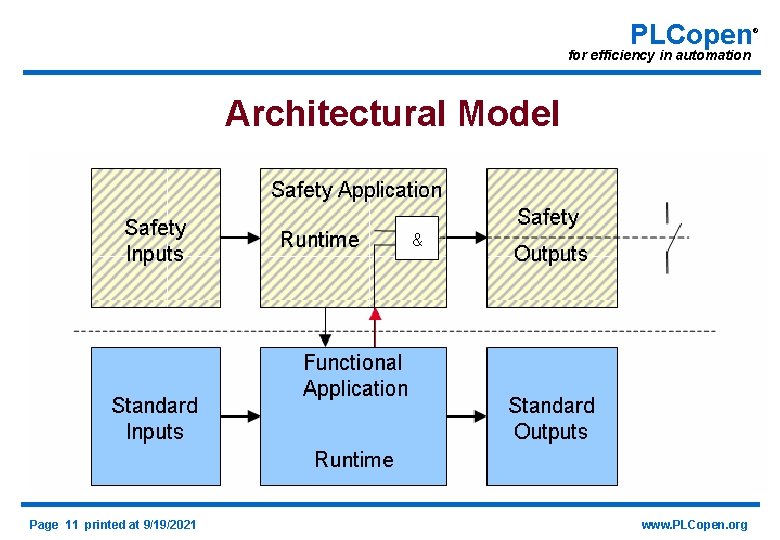 PLCopen®
for efficiency in automation

Architectural Model

Safety Inputs

Safety Application

Runtime

&

Safety Outputs

Standard Inputs

Functional Application

Runtime

Standard Outputs

Page 11 printed at 9/19/2021

www.PLCopen.org